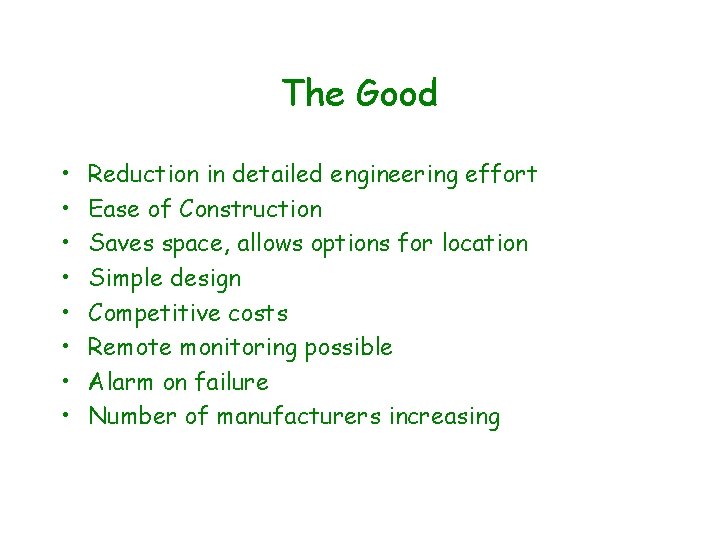 The Good

• Reduction in detailed engineering effort
• Ease of Construction
• Saves space, allows options for location
• Simple design
• Competitive costs
• Remote monitoring possible
• Alarm on failure
• Number of manufacturers increasing